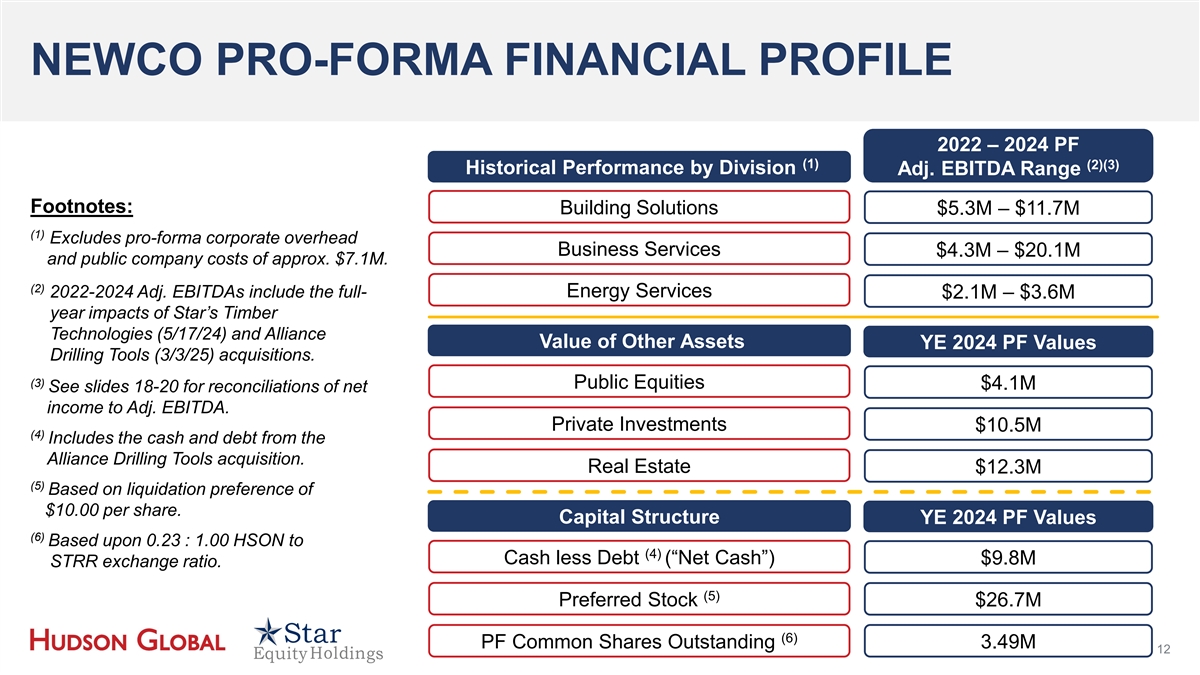 NEWCO PRO-FORMA FINANCIAL PROFILE

Footnotes:

$^{(1)}$ Excludes pro-forma corporate overhead and public company costs of approx. $7.1M.

$^{(2)}$ 2022-2024 Adj. EBITDAs include the full-year impacts of Star's Timber Technologies (5/17/24) and Alliance Drilling Tools (3/3/25) acquisitions.

$^{(3)}$ See slides 18-20 for reconciliations of net income to Adj. EBITDA.

$^{(4)}$ Includes the cash and debt from the Alliance Drilling Tools acquisition.

$^{(5)}$ Based on liquidation preference of $10.00 per share.

$^{(6)}$ Based upon 0.23 : 1.00 HSON to STRR exchange ratio.

| Historical Performance by Division $^{(1)}$ | 2022 – 2024 PF Adj. EBITDA Range $^{(2)(3)}$ |
|---|---|
| Building Solutions | $5.3M – $11.7M |
| Business Services | $4.3M – $20.1M |
| Energy Services | $2.1M – $3.6M |

| Value of Other Assets | YE 2024 PF Values |
|---|---|
| Public Equities | $4.1M |
| Private Investments | $10.5M |
| Real Estate | $12.3M |

| Capital Structure | YE 2024 PF Values |
|---|---|
| Cash less Debt $^{(4)}$ ("Net Cash") | $9.8M |
| Preferred Stock $^{(5)}$ | $26.7M |
| PF Common Shares Outstanding $^{(6)}$ | 3.49M |

HUDSON GLOBAL

Star Equity Holdings

12